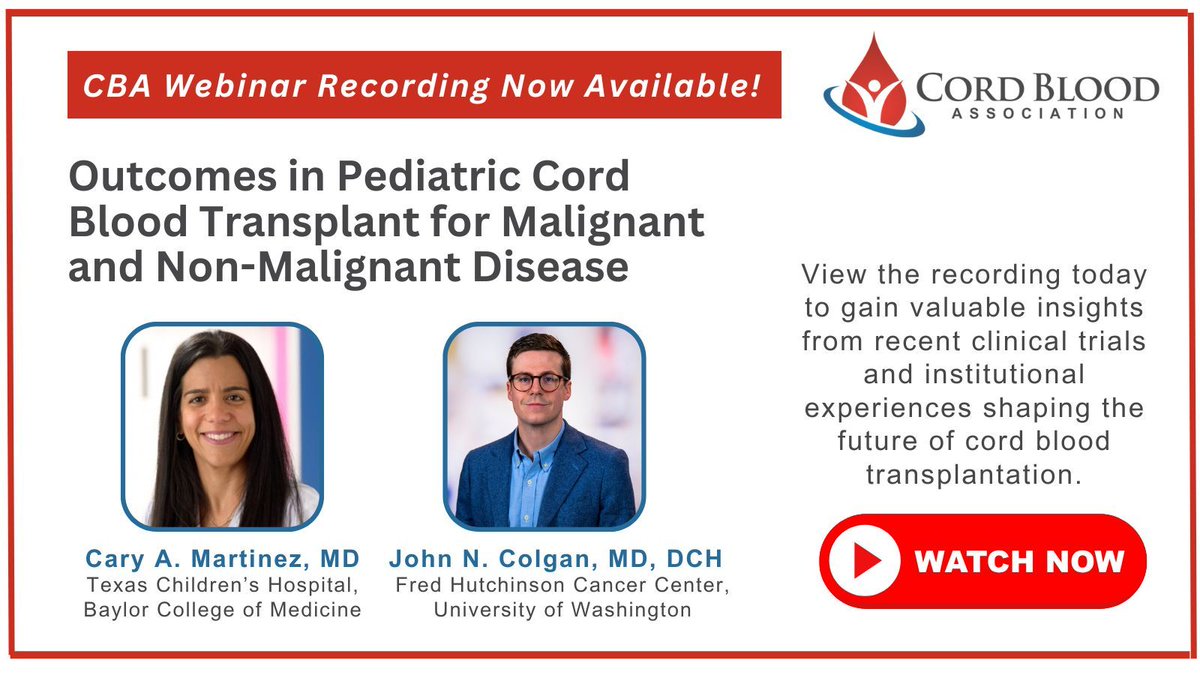 CBA Webinar Recording Now Available!

CORD BLOOD ASSOCIATION

Outcomes in Pediatric Cord Blood Transplant for Malignant and Non-Malignant Disease

Cary A. Martinez, MD
Texas Children's Hospital, Baylor College of Medicine

John N. Colgan, MD, DCH
Fred Hutchinson Cancer Center, University of Washington

View the recording today to gain valuable insights from recent clinical trials and institutional experiences shaping the future of cord blood transplantation.

WATCH NOW